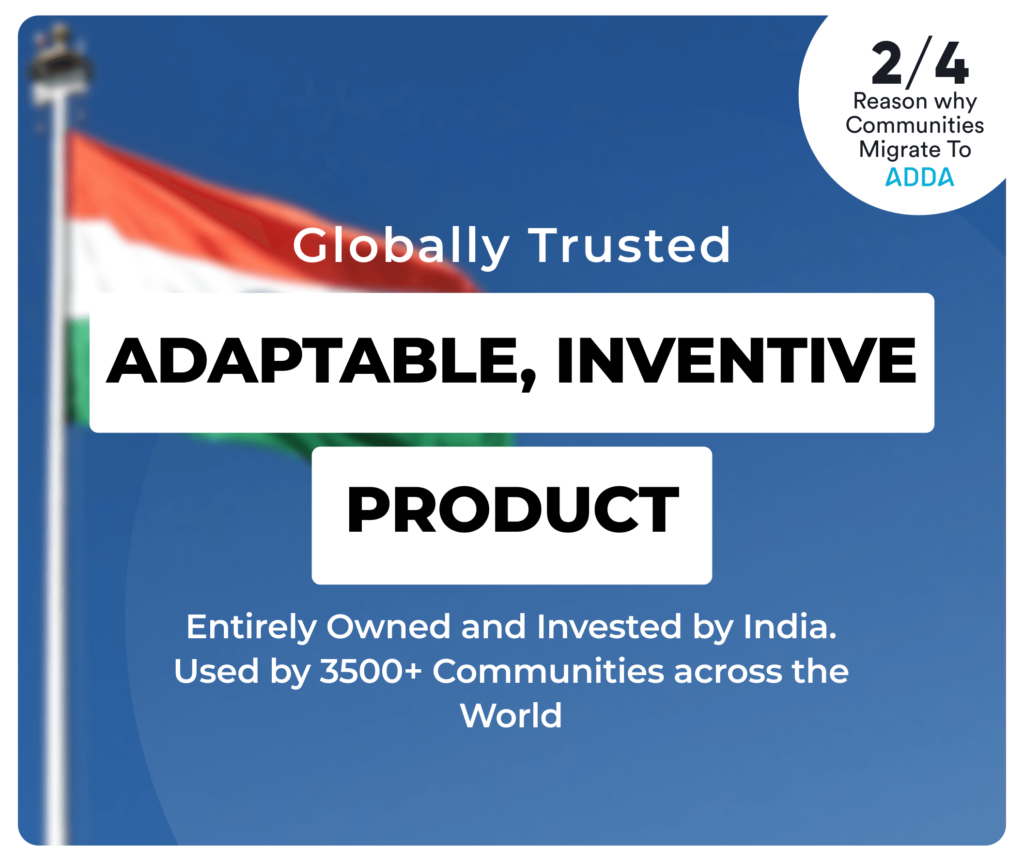 2/4
Reason why Communities Migrate To
ADDA

Globally Trusted

ADAPTABLE, INVENTIVE

PRODUCT

Entirely Owned and Invested by India. Used by 3500+ Communities across the World